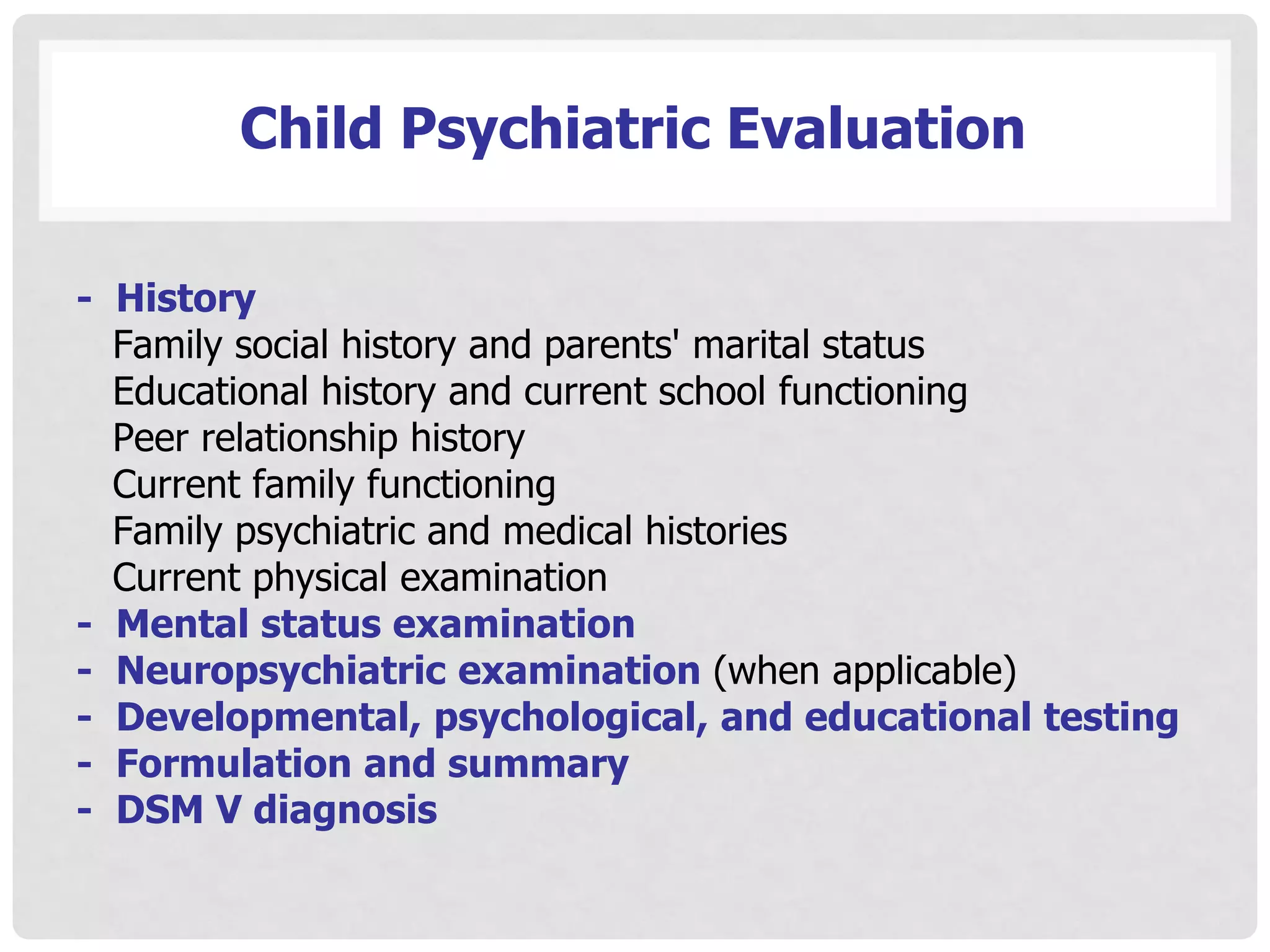 Child Psychiatric Evaluation

- History
Family social history and parents' marital status
Educational history and current school functioning
Peer relationship history
Current family functioning
Family psychiatric and medical histories
Current physical examination
- Mental status examination
- Neuropsychiatric examination (when applicable)
- Developmental, psychological, and educational testing
- Formulation and summary
- DSM V diagnosis